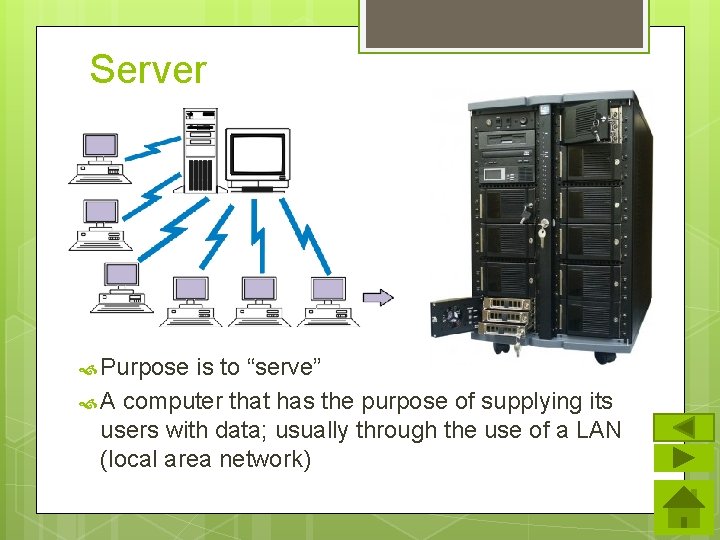 Server

Purpose is to “serve”

A computer that has the purpose of supplying its users with data; usually through the use of a LAN (local area network)